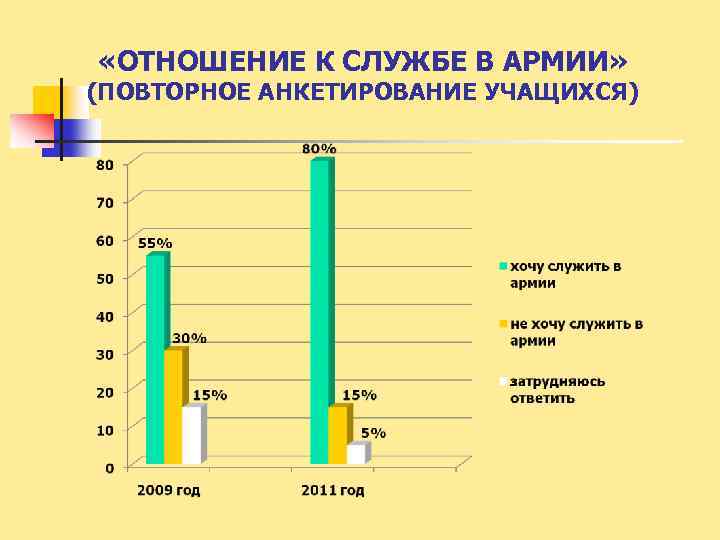 «ОТНОШЕНИЕ К СЛУЖБЕ В АРМИИ»
(ПОВТОРНОЕ АНКЕТИРОВАНИЕ УЧАЩИХСЯ)

80
70
60
50
40
30
20
10
0

55%
30%
15%
80%
15%
5%

2009 год
2011 год

хочу служить в армии
не хочу служить в армии
затрудняюсь ответить